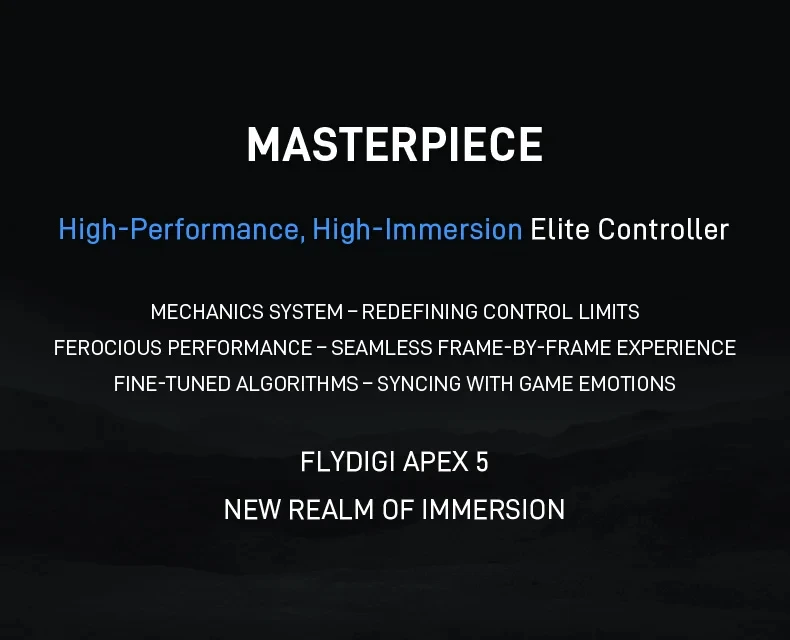 MASTERPIECE

High-Performance, High-Immersion Elite Controller

MECHANICS SYSTEM – REDEFINING CONTROL LIMITS
FEROCIOUS PERFORMANCE – SEAMLESS FRAME-BY-FRAME EXPERIENCE
FINE-TUNED ALGORITHMS – SYNCING WITH GAME EMOTIONS

FLYDIGI APEX 5
NEW REALM OF IMMERSION